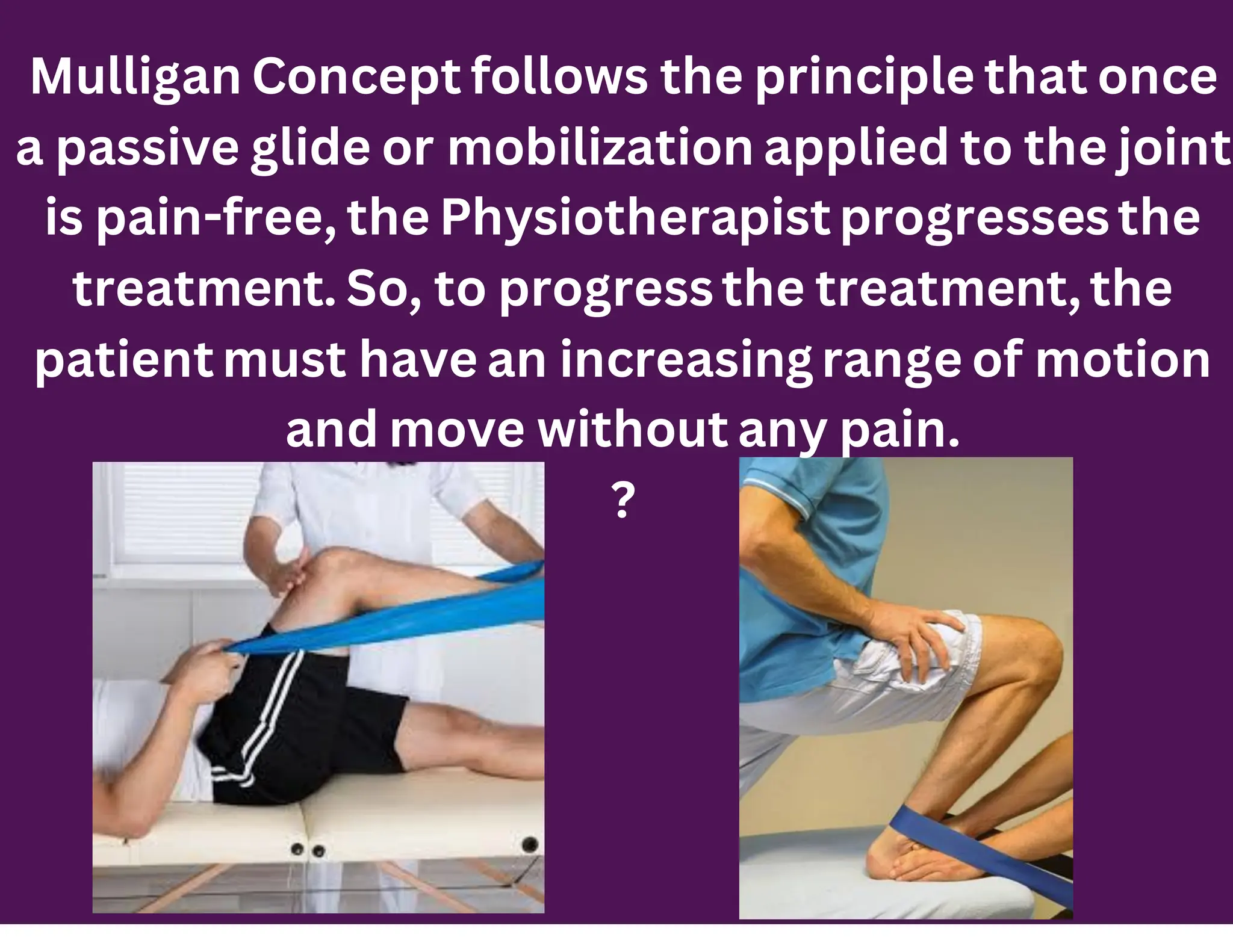 Mulligan Concept follows the principle that once a passive glide or mobilization applied to the joint is pain-free, the Physiotherapist progresses the treatment. So, to progress the treatment, the patient must have an increasing range of motion and move without any pain.

?